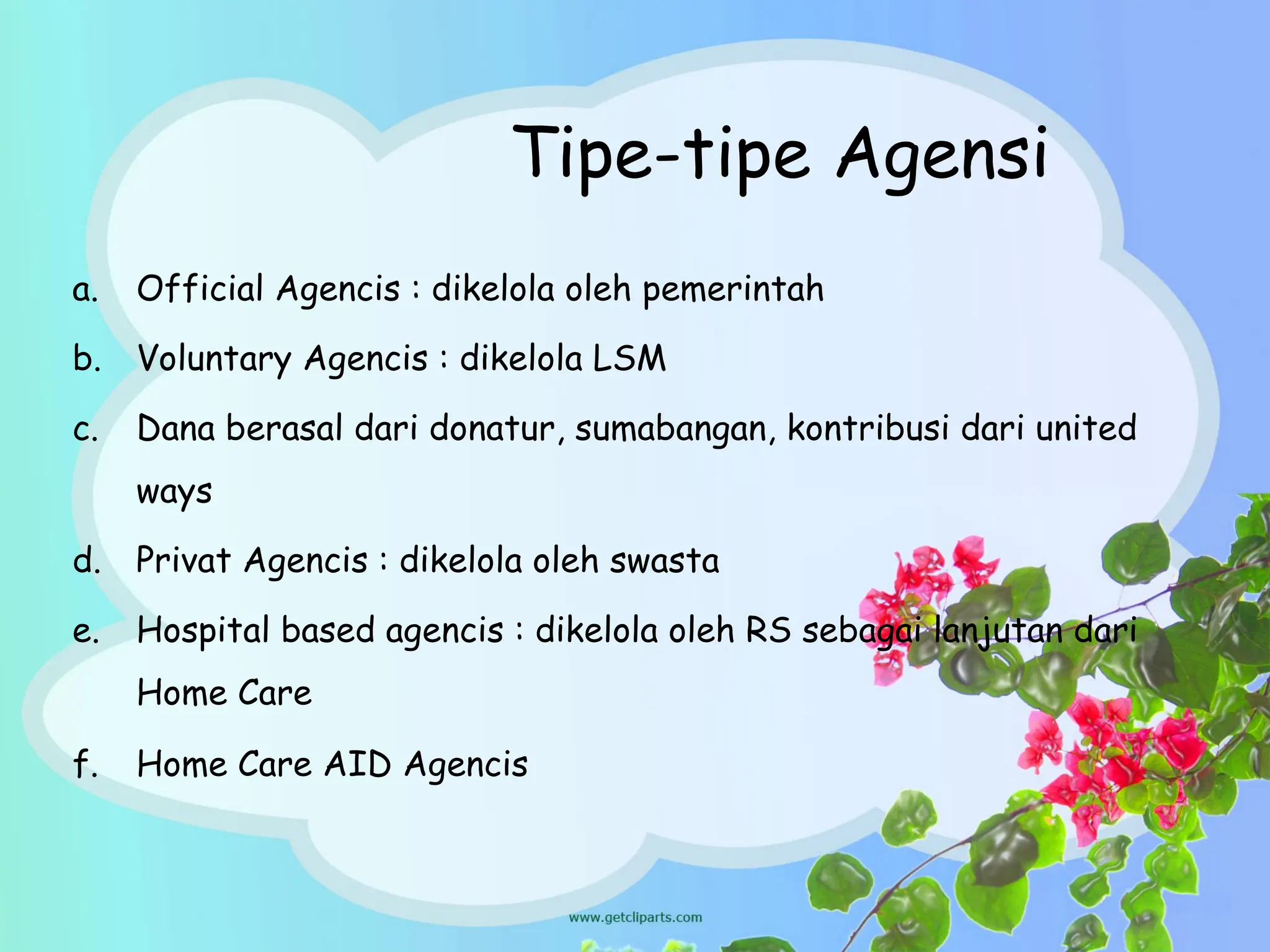 Tipe-tipe Agensi

a. Official Agencis : dikelola oleh pemerintah

b. Voluntary Agencis : dikelola LSM

c. Dana berasal dari donatur, sumabangan, kontribusi dari united ways

d. Privat Agencis : dikelola oleh swasta

e. Hospital based agencis : dikelola oleh RS sebagai lanjutan dari Home Care

f. Home Care AID Agencis

www.getcliparts.com